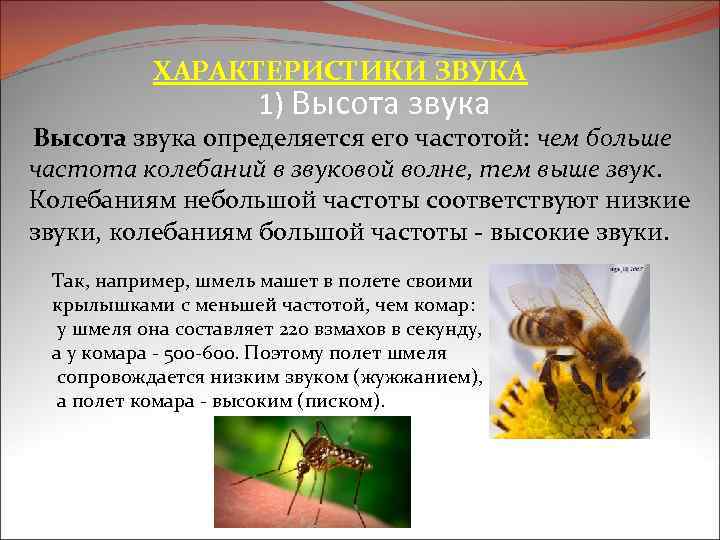 ХАРАКТЕРИСТИКИ ЗВУКА

1) Высота звука

Высота звука определяется его частотой: чем больше частота колебаний в звуковой волне, тем выше звук. Колебаниям небольшой частоты соответствуют низкие звуки, колебаниям большой частоты - высокие звуки.

Так, например, шмель машет в полете своими крылышками с меньшей частотой, чем комар: у шмеля она составляет 220 взмахов в секунду, а у комара - 500-600. Поэтому полет шмеля сопровождается низким звуком (жужжанием), а полет комара - высоким (писком).